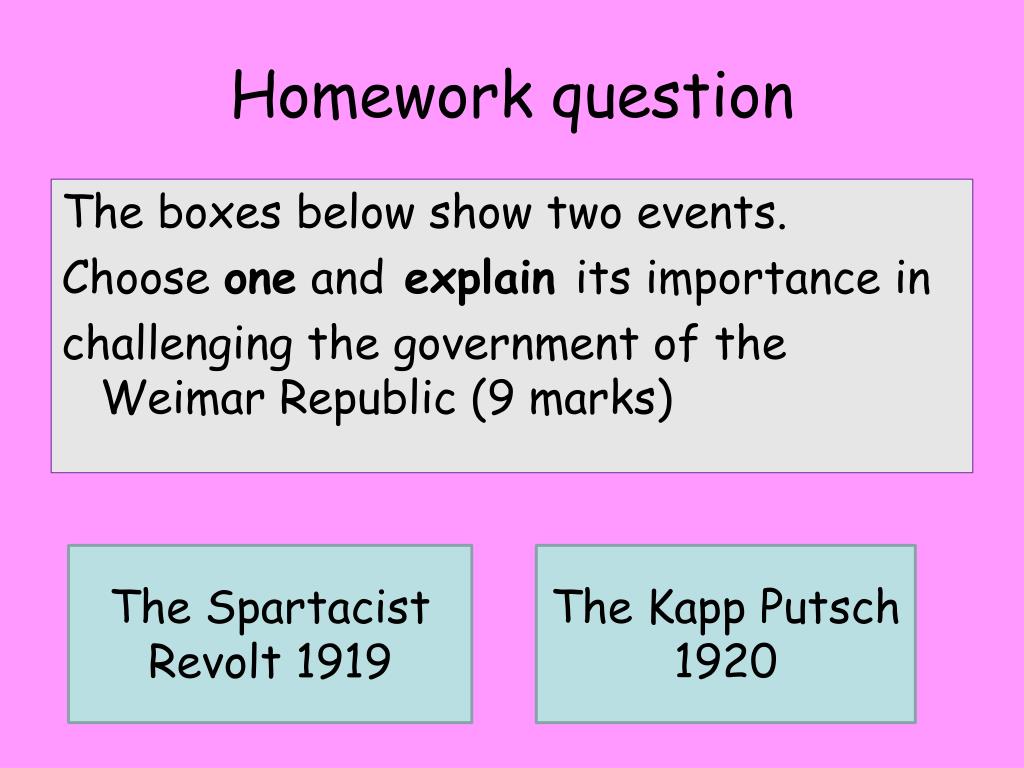 Homework question

The boxes below show two events.

Choose one and explain its importance in

challenging the government of the Weimar Republic (9 marks)

The Spartacist Revolt 1919

The Kapp Putsch 1920